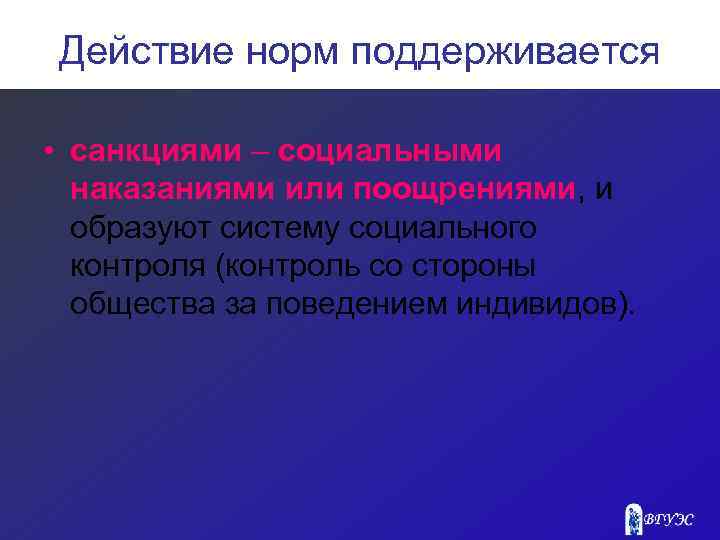 Действие норм поддерживается

• санкциями – социальными наказаниями или поощрениями, и образуют систему социального контроля (контроль со стороны общества за поведением индивидов).

ВГУЭС